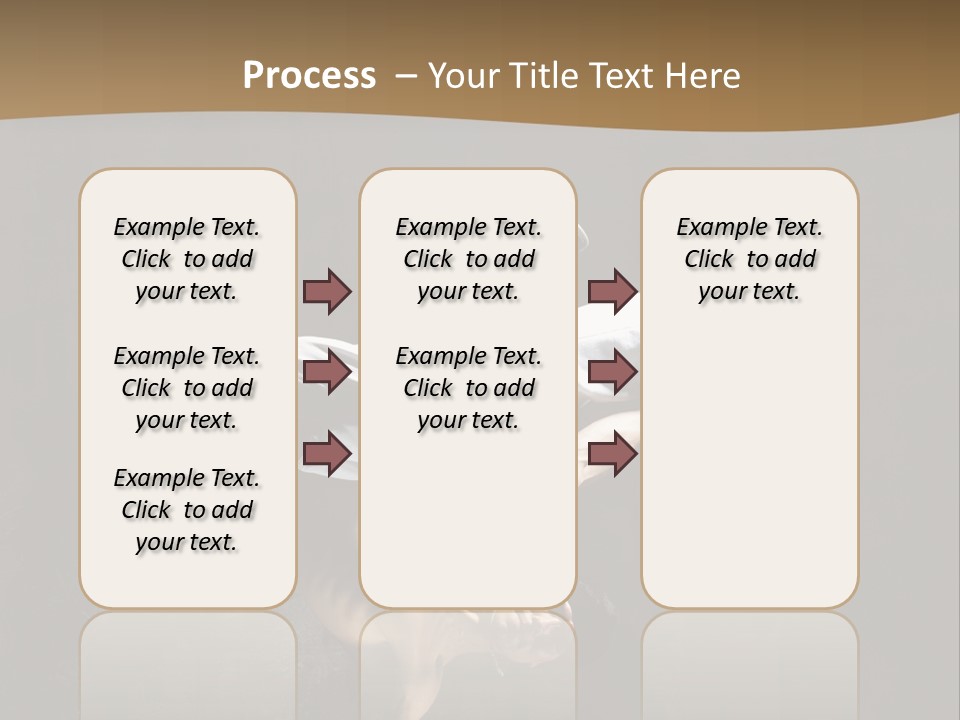 Process – Your Title Text Here

Example Text. Click to add your text.

Example Text. Click to add your text.

Example Text. Click to add your text.

Example Text. Click to add your text.

Example Text. Click to add your text.

Example Text. Click to add your text.